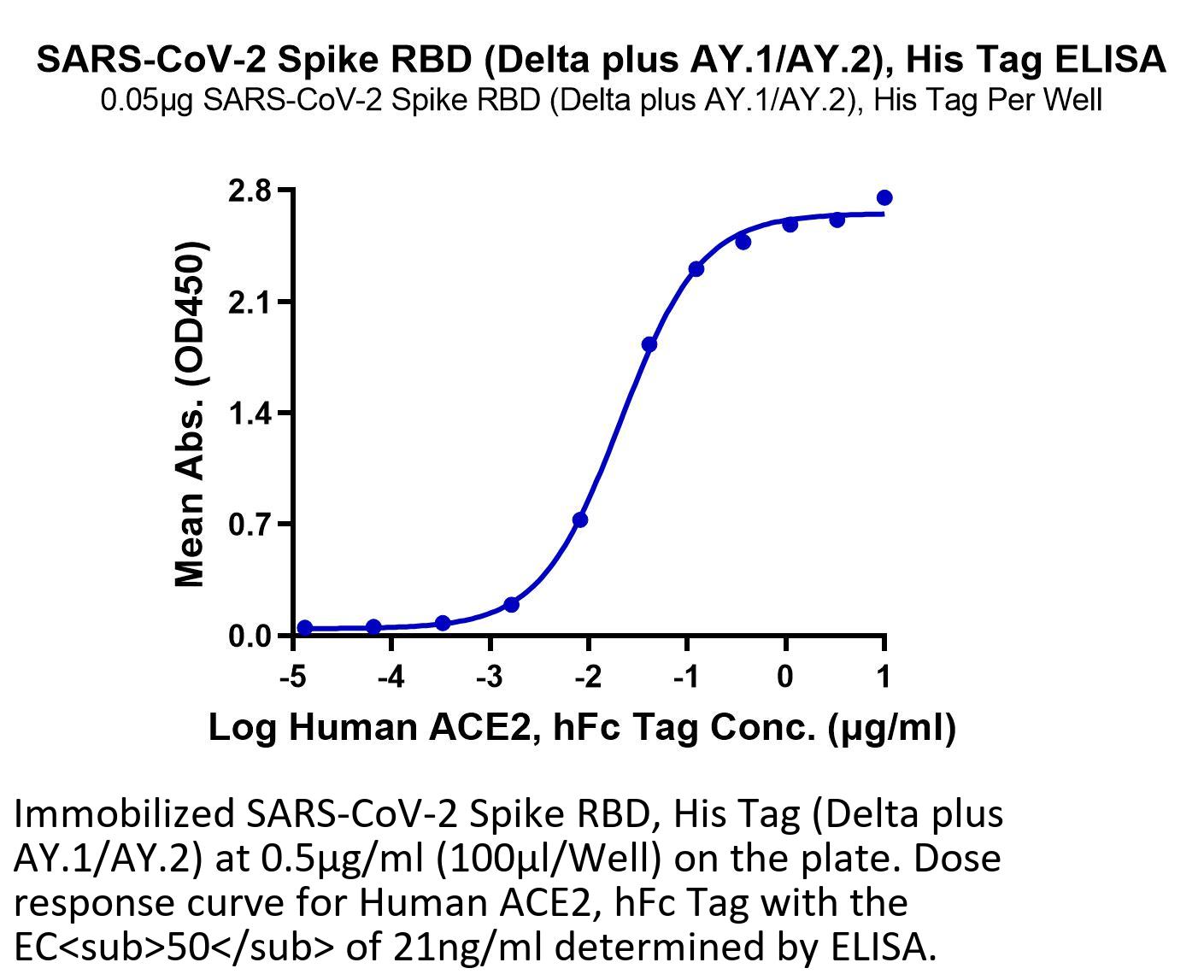 SARS-CoV-2 Spike RBD (Delta plus AY.1/AY.2), His Tag ELISA
0.05μg SARS-CoV-2 Spike RBD (Delta plus AY.1/AY.2), His Tag Per Well

Mean Abs. (OD450)

2.8
2.1
1.4
0.7
0.0

-5 -4 -3 -2 -1 0 1

Log Human ACE2, hFc Tag Conc. (μg/ml)

Immobilized SARS-CoV-2 Spike RBD, His Tag (Delta plus AY.1/AY.2) at 0.5μg/ml (100μl/Well) on the plate. Dose response curve for Human ACE2, hFc Tag with the EC<sub>50</sub> of 21ng/ml determined by ELISA.